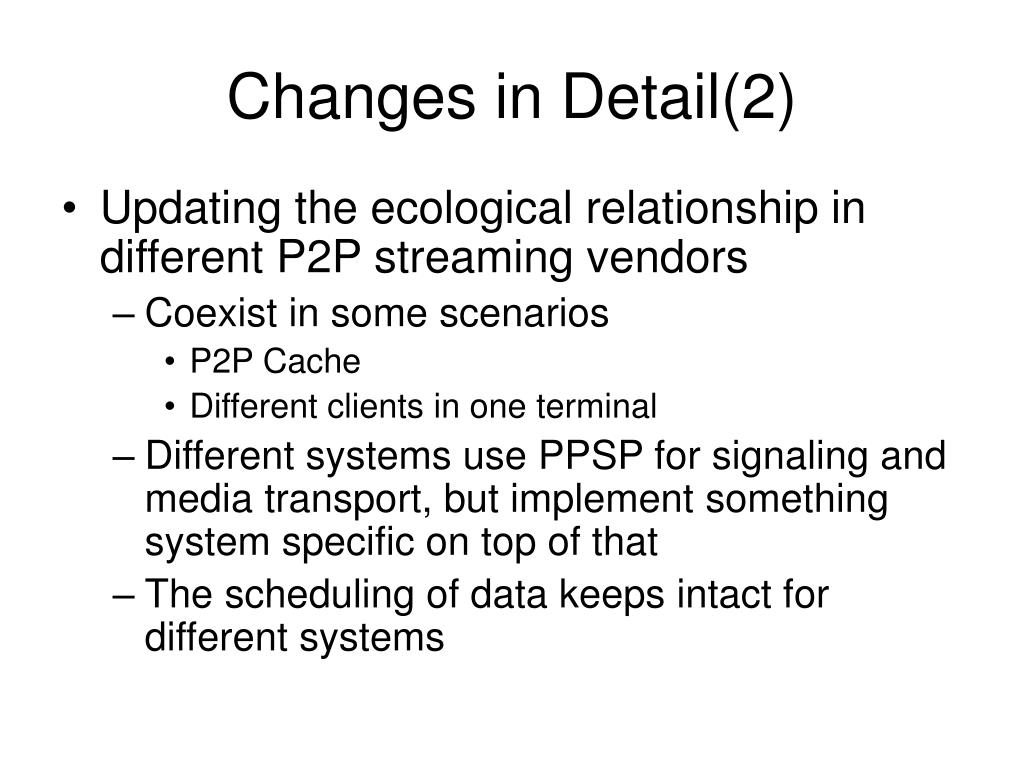 Changes in Detail(2)

• Updating the ecological relationship in different P2P streaming vendors
– Coexist in some scenarios
• P2P Cache
• Different clients in one terminal
– Different systems use PPSP for signaling and media transport, but implement something system specific on top of that
– The scheduling of data keeps intact for different systems